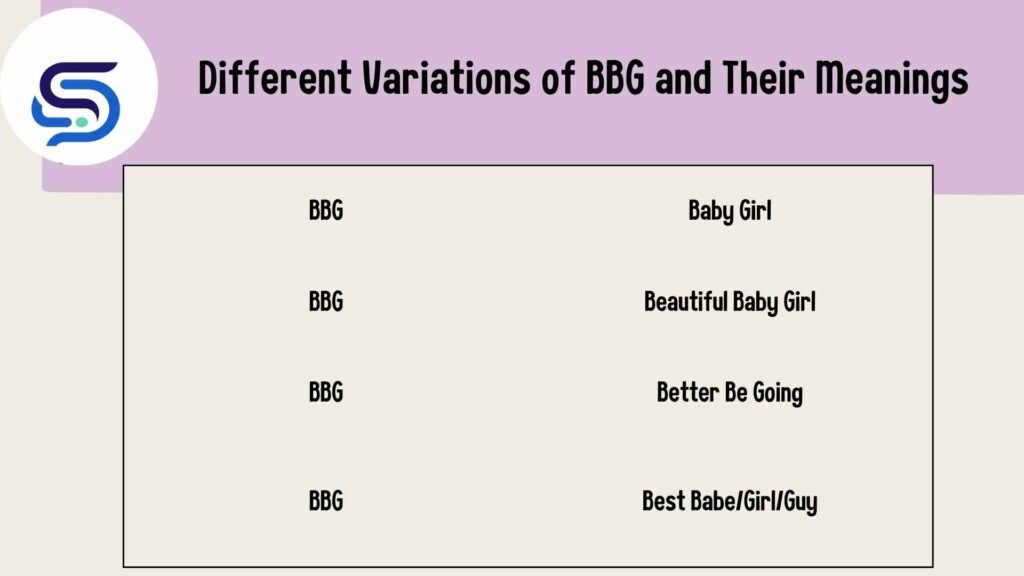 Different Variations of BBG and Their Meanings

| | |
|---|---|
| BBG | Baby Girl |
| BBG | Beautiful Baby Girl |
| BBG | Better Be Going |
| BBG | Best Babe/Girl/Guy |